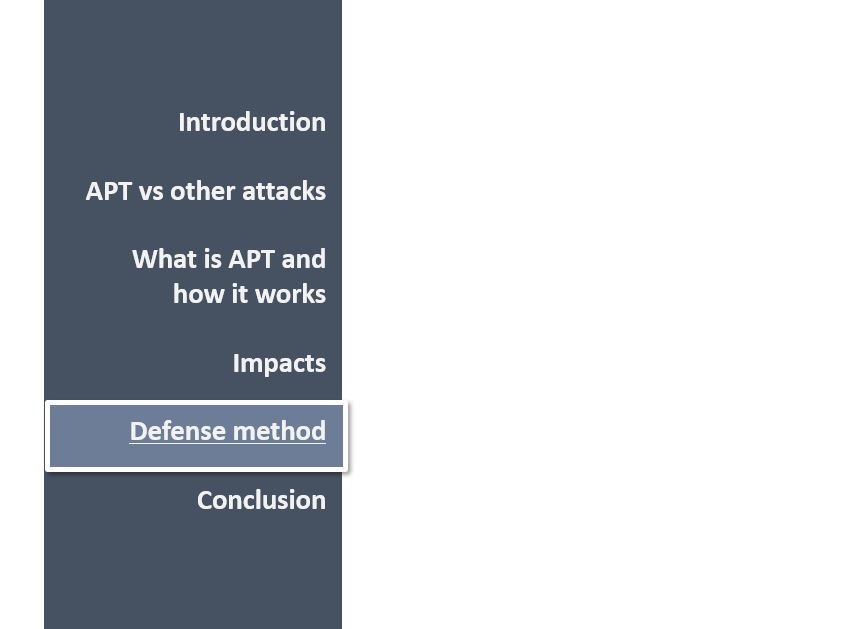 Introduction

APT vs other attacks

What is APT and how it works

Impacts

Defense method

Conclusion